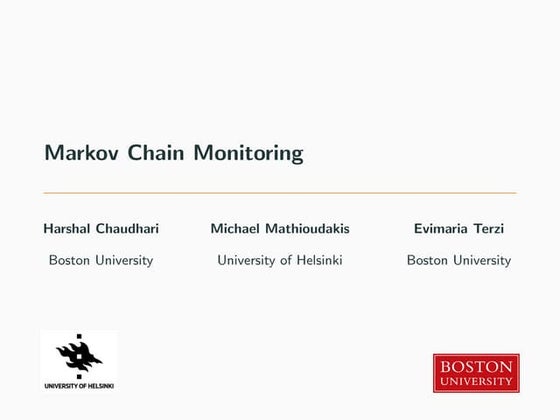 Markov Chain Monitoring

Harshal Chaudhari

Boston University

Michael Mathioudakis

University of Helsinki

Evimaria Terzi

Boston University

UNIVERSITY OF HELSINKI

BOSTON UNIVERSITY